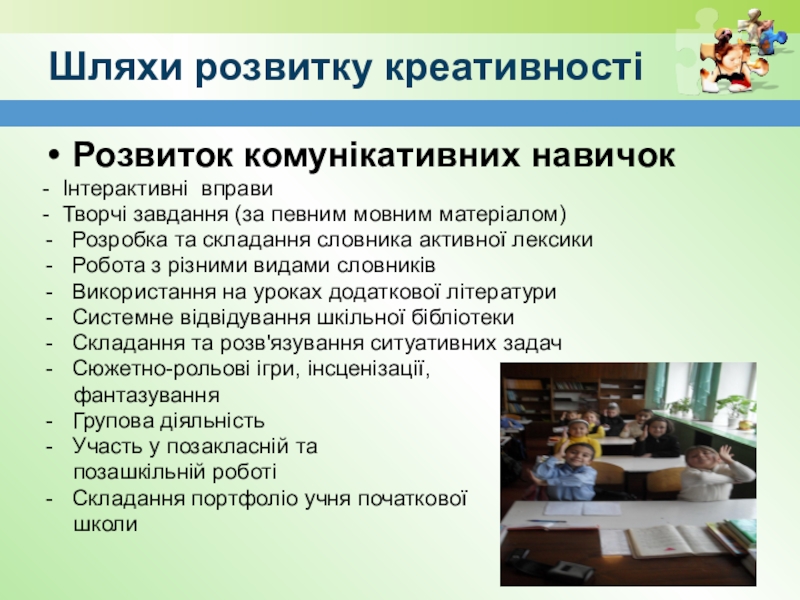 Шляхи розвитку креативності

• Розвиток комунікативних навичок

- Інтерактивні вправи
- Творчі завдання (за певним мовним матеріалом)
- Розробка та складання словника активної лексики
- Робота з різними видами словників
- Використання на уроках додаткової літератури
- Системне відвідування шкільної бібліотеки
- Складання та розв'язування ситуативних задач
- Сюжетно-рольові ігри, інсценізації, фантазування
- Групова діяльність
- Участь у позакласній та позашкільній роботі
- Складання портфоліо учня початкової школи